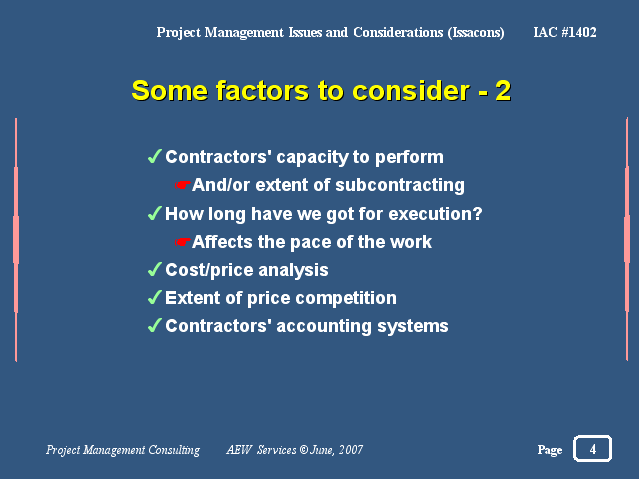 Project Management Issues and Considerations (Issacons) IAC #1402

Some factors to consider - 2

✓ Contractors' capacity to perform
☛ And/or extent of subcontracting
✓ How long have we got for execution?
☛ Affects the pace of the work
✓ Cost/price analysis
✓ Extent of price competition
✓ Contractors' accounting systems

Project Management Consulting AEW Services © June, 2007

Page 4